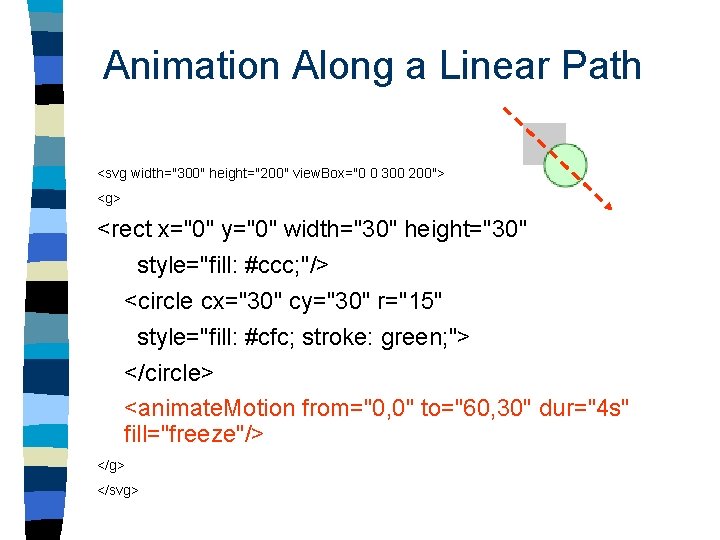 Animation Along a Linear Path

<svg width="300" height="200" viewBox="0 0 300 200">

<g>

<rect x="0" y="0" width="30" height="30" style="fill: #ccc;"/>

<circle cx="30" cy="30" r="15" style="fill: #cfc; stroke: green;">

</circle>

<animateMotion from="0,0" to="60,30" dur="4s" fill="freeze"/>

</g>

</svg>